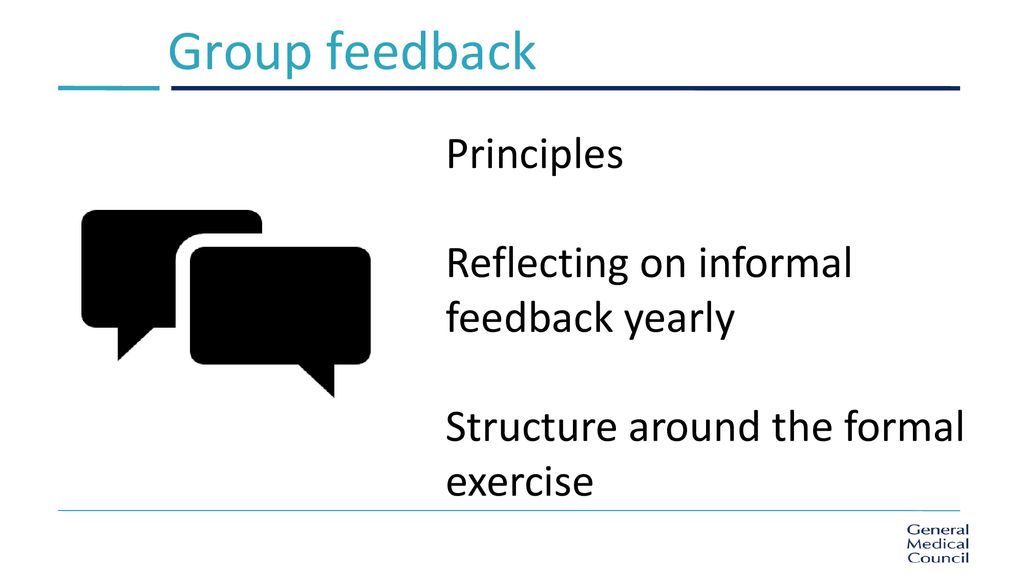 Group feedback

Principles

Reflecting on informal feedback yearly

Structure around the formal exercise

General Medical Council